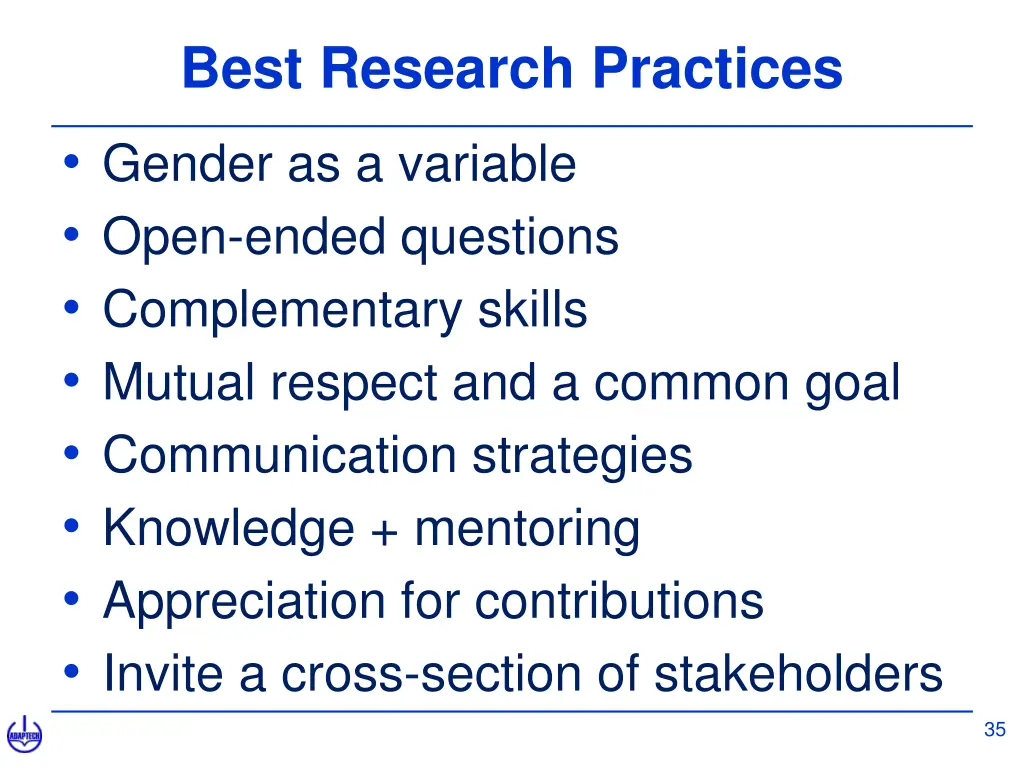 Best Research Practices

• Gender as a variable
• Open-ended questions
• Complementary skills
• Mutual respect and a common goal
• Communication strategies
• Knowledge + mentoring
• Appreciation for contributions
• Invite a cross-section of stakeholders

ADAPTECH

35